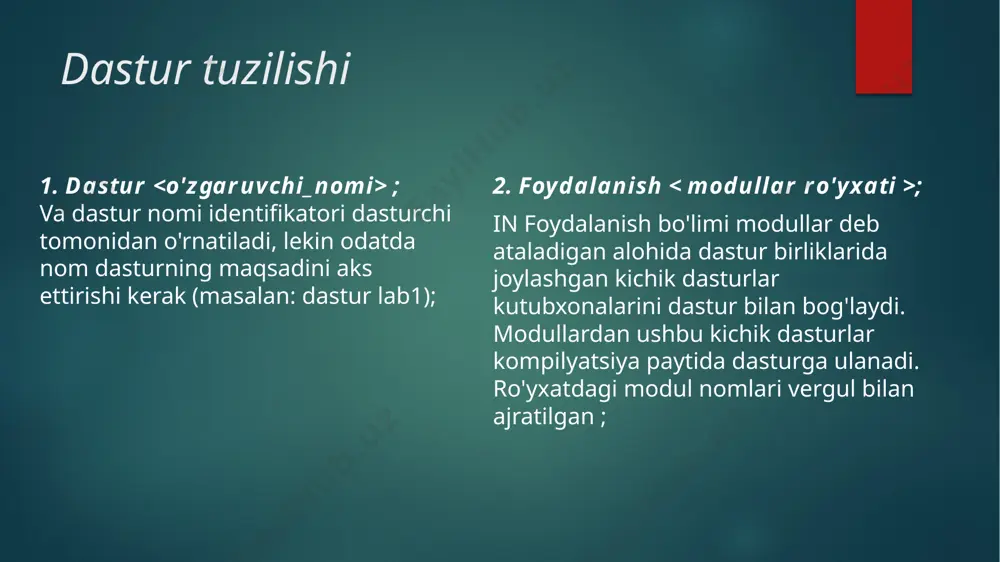 Dastur tuzilishi

1. Dastur <o'zgaruvchi_nomi> ;
Va dastur nomi identifikatori dasturchi tomonidan o'rnatiladi, lekin odatda nom dasturning maqsadini aks ettirishi kerak (masalan: dastur lab1);

2. Foydalanish < modullar ro'yxati >;
IN Foydalanish bo'limi modullar deb ataladigan alohida dastur birliklarida joylashgan kichik dasturlar kutubxonalarini dastur bilan bog'laydi. Modullardan ushbu kichik dasturlar kompilyatsiya paytida dasturga ulanadi. Ro'yxatdagi modul nomlari vergul bilan ajratilgan ;